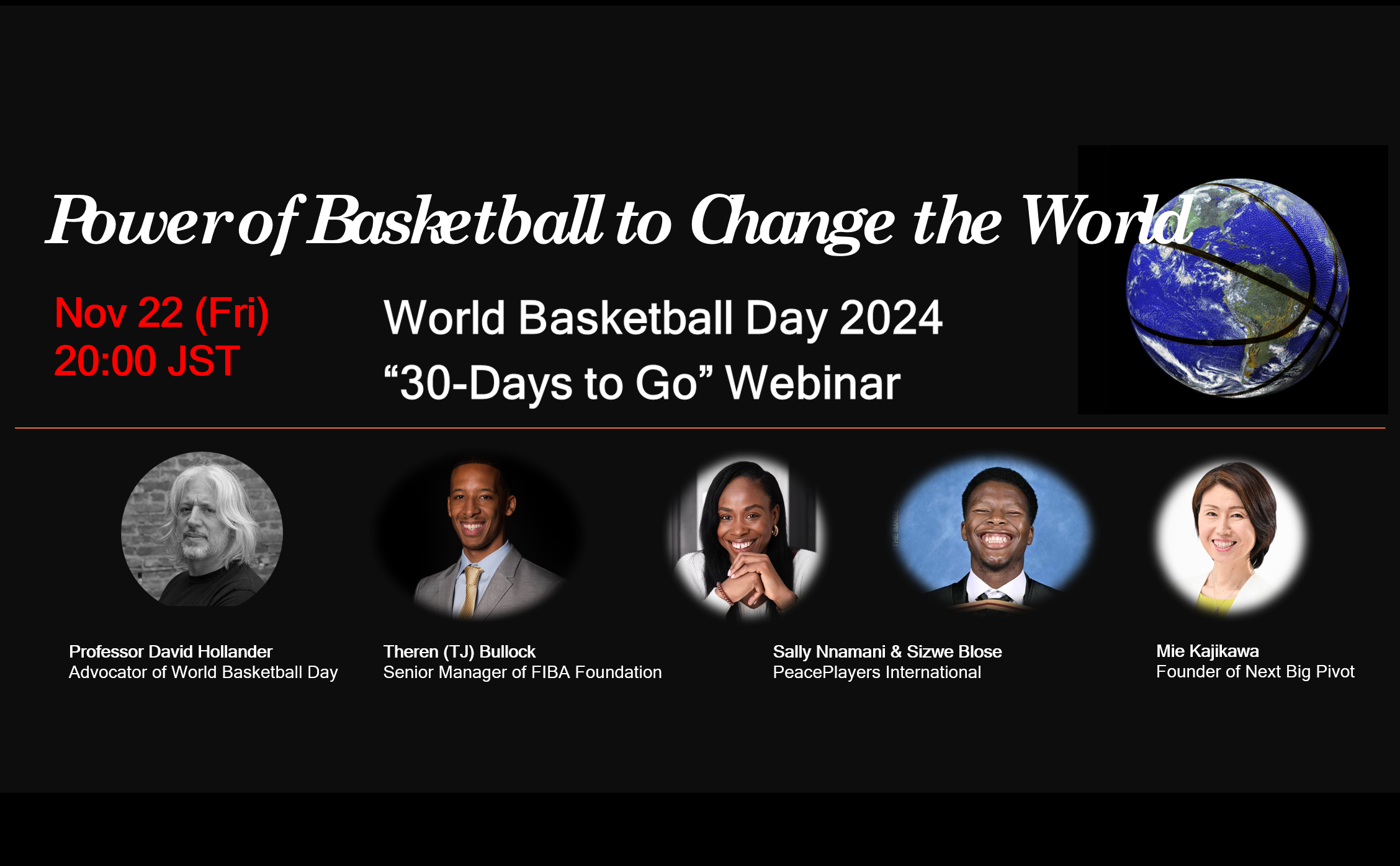 Power of Basketball to Change the World

Nov 22 (Fri)
20:00 JST

World Basketball Day 2024
“30-Days to Go” Webinar

Professor David Hollander
Advocator of World Basketball Day

Theren (TJ) Bullock
Senior Manager of FIBA Foundation

Sally Nnamani & Sizwe Blose
PeacePlayers International

Mie Kajikawa
Founder of Next Big Pivot